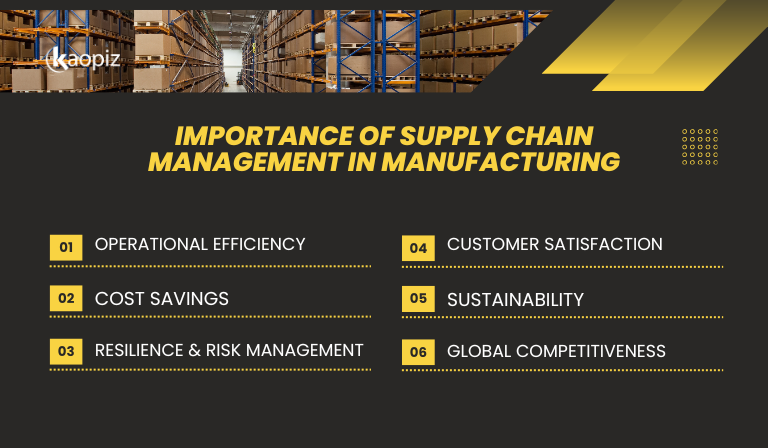 kaopiz

IMPORTANCE OF SUPPLY CHAIN MANAGEMENT IN MANUFACTURING

01 OPERATIONAL EFFICIENCY

02 COST SAVINGS

03 RESILIENCE & RISK MANAGEMENT

04 CUSTOMER SATISFACTION

05 SUSTAINABILITY

06 GLOBAL COMPETITIVENESS